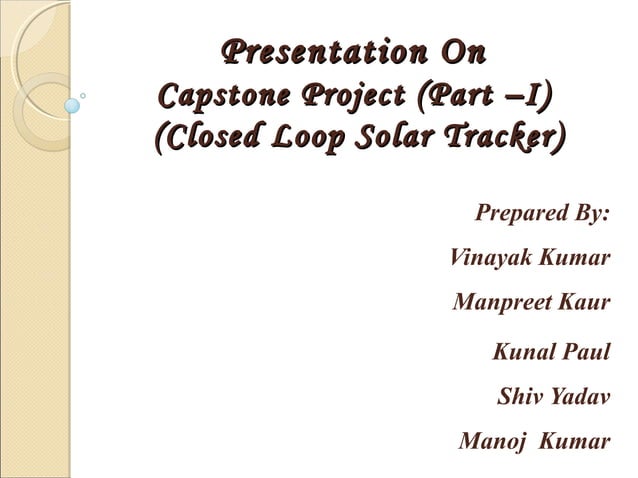 Presentation On
Capstone Project (Part –I)
(Closed Loop Solar Tracker)

Prepared By:
Vinayak Kumar
Manpreet Kaur
Kunal Paul
Shiv Yadav
Manoj Kumar